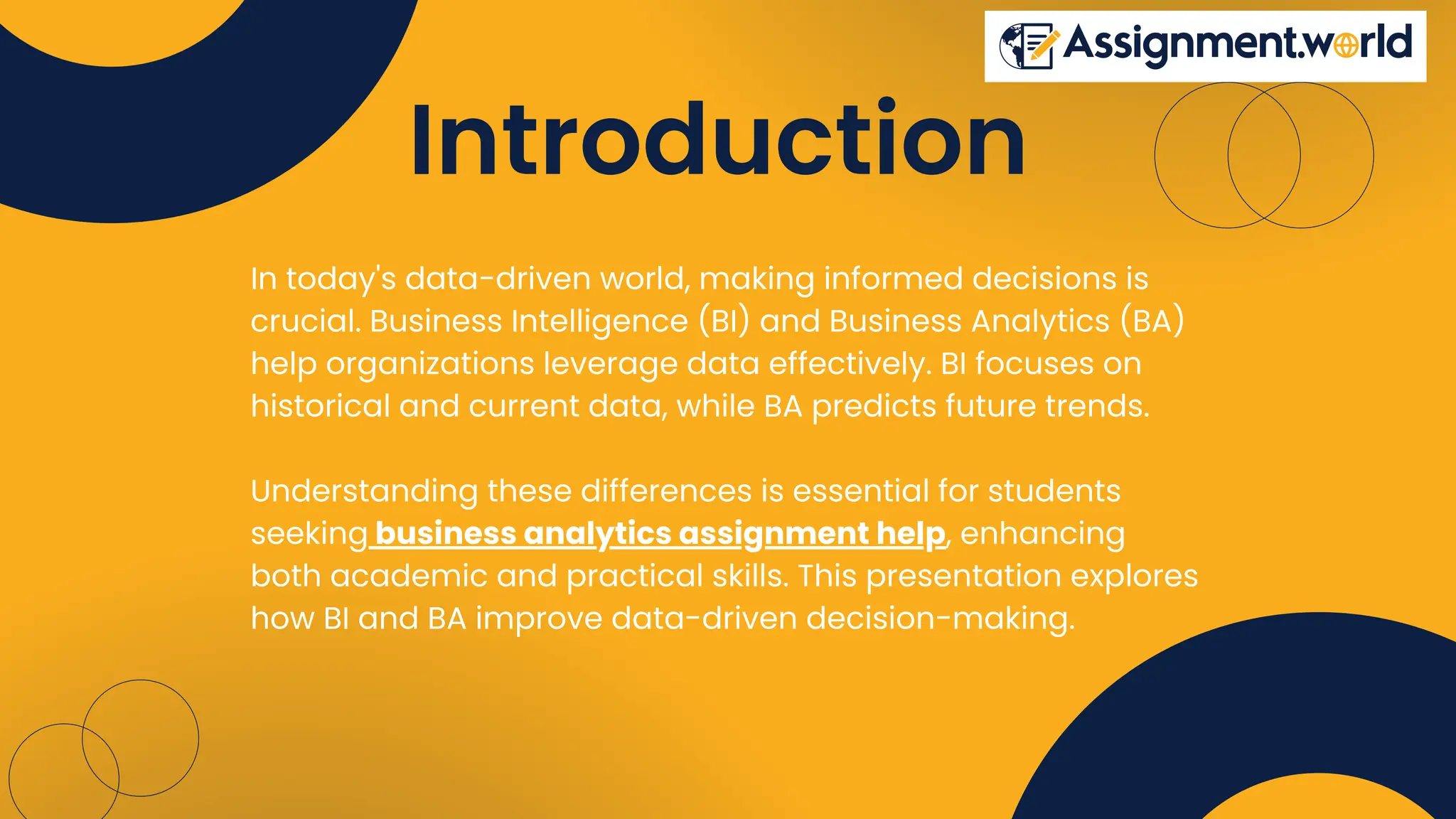 Assignment.world

Introduction

In today's data-driven world, making informed decisions is crucial. Business Intelligence (BI) and Business Analytics (BA) help organizations leverage data effectively. BI focuses on historical and current data, while BA predicts future trends.

Understanding these differences is essential for students seeking business analytics assignment help, enhancing both academic and practical skills. This presentation explores how BI and BA improve data-driven decision-making.